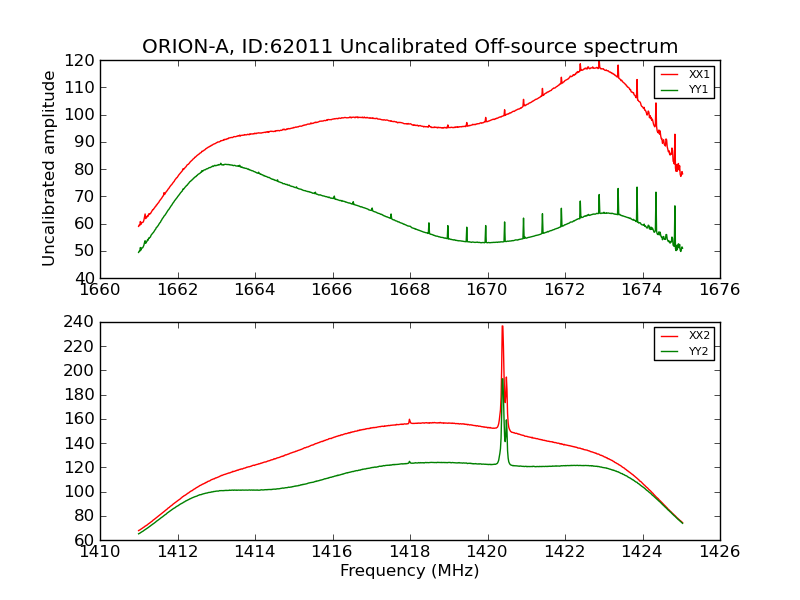 ORION-A, ID:62011 Uncalibrated Off-source spectrum

Uncalibrated amplitude

120
110
100
90
80
70
60
50
40

1660 1662 1664 1666 1668 1670 1672 1674 1676

XX1
YY1

240
220
200
180
160
140
120
100
80
60

1410 1412 1414 1416 1418 1420 1422 1424 1426

XX2
YY2

Frequency (MHz)